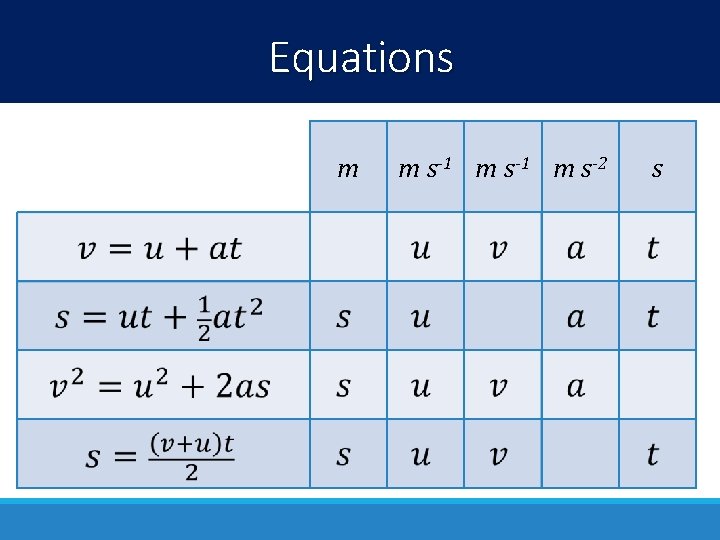 Equations

| | $m$ | $m\,s^{-1}$ | $m\,s^{-1}$ | $m\,s^{-2}$ | $s$ |
|---|---|---|---|---|---|
| $v = u + at$ | | $u$ | $v$ | $a$ | $t$ |
| $s = ut + \frac{1}{2}at^2$ | $s$ | $u$ | | $a$ | $t$ |
| $v^2 = u^2 + 2as$ | $s$ | $u$ | $v$ | $a$ | |
| $s = \frac{(v+u)t}{2}$ | $s$ | $u$ | $v$ | | $t$ |